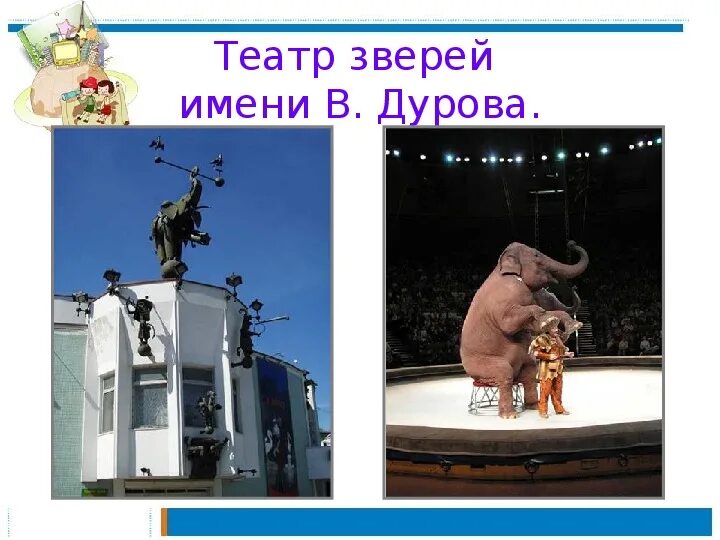 Театр зверей имени В. Дурова.